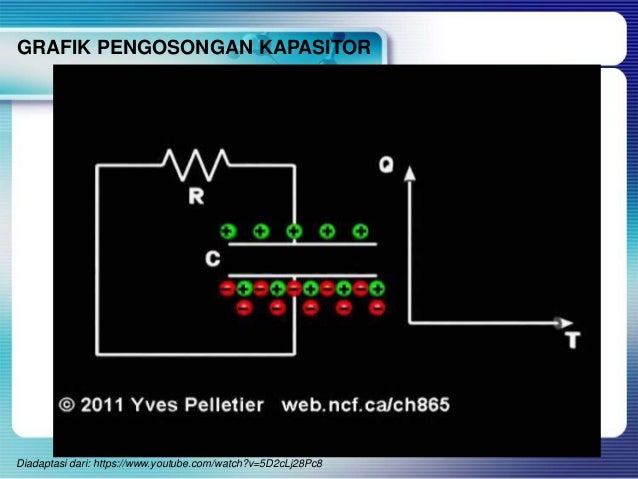 GRAFIK PENGOSONGAN KAPASITOR

R

C

Q

T

© 2011 Yves Pelletier web.ncf.ca/ch865

Diadaptasi dari: https://www.youtube.com/watch?v=5D2cLj28Pc8